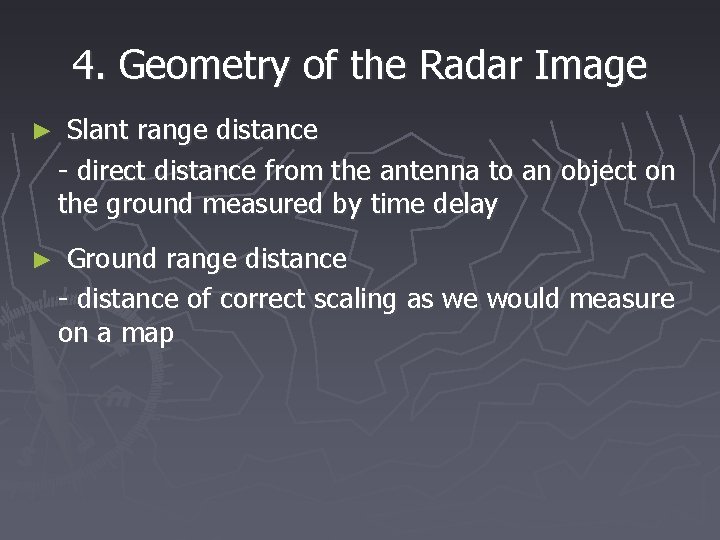 4. Geometry of the Radar Image

► Slant range distance

- direct distance from the antenna to an object on the ground measured by time delay

► Ground range distance

- distance of correct scaling as we would measure on a map